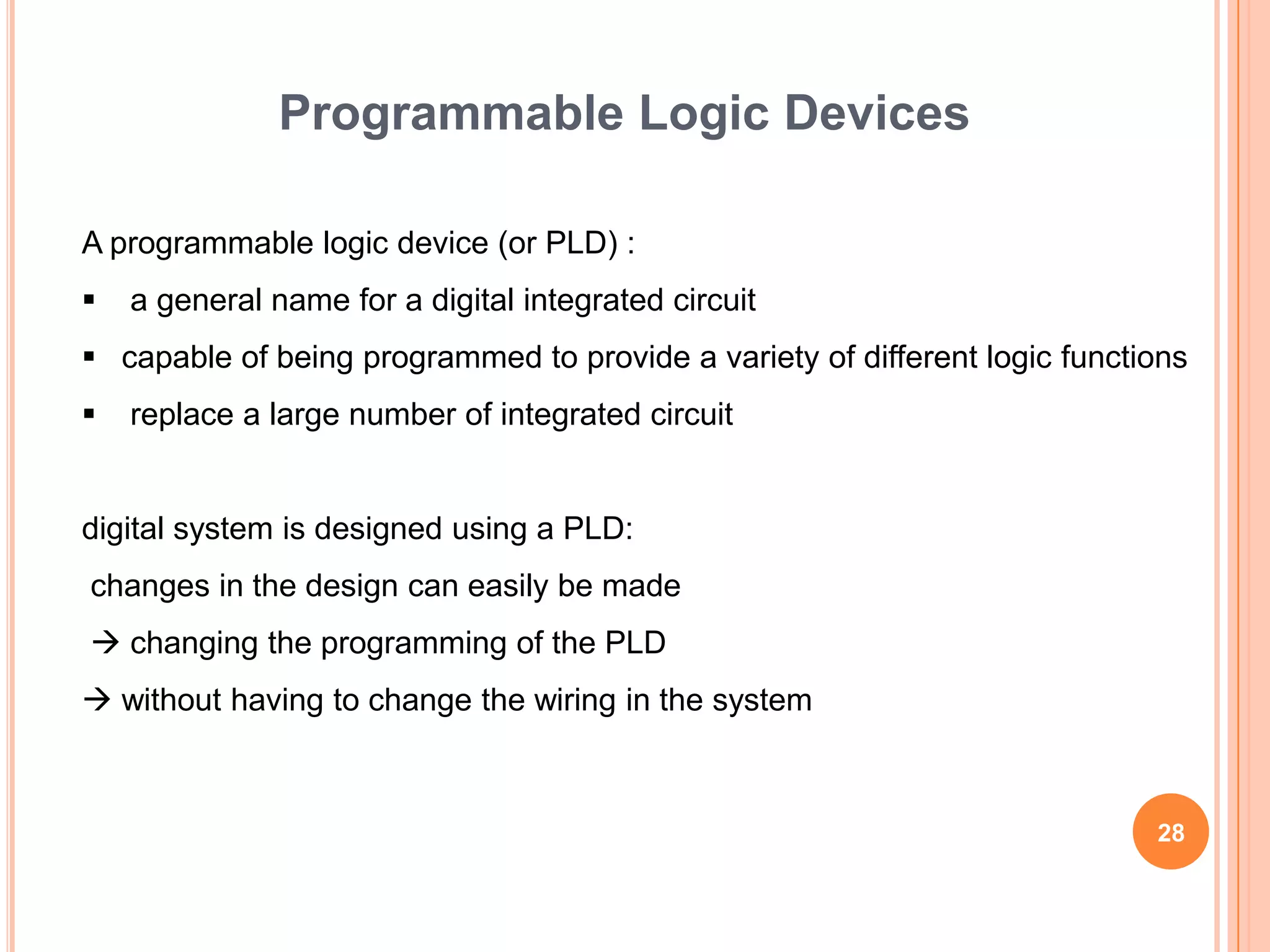 Programmable Logic Devices

A programmable logic device (or PLD) :

▪ a general name for a digital integrated circuit

▪ capable of being programmed to provide a variety of different logic functions

▪ replace a large number of integrated circuit

digital system is designed using a PLD:

changes in the design can easily be made

→ changing the programming of the PLD

→ without having to change the wiring in the system

28